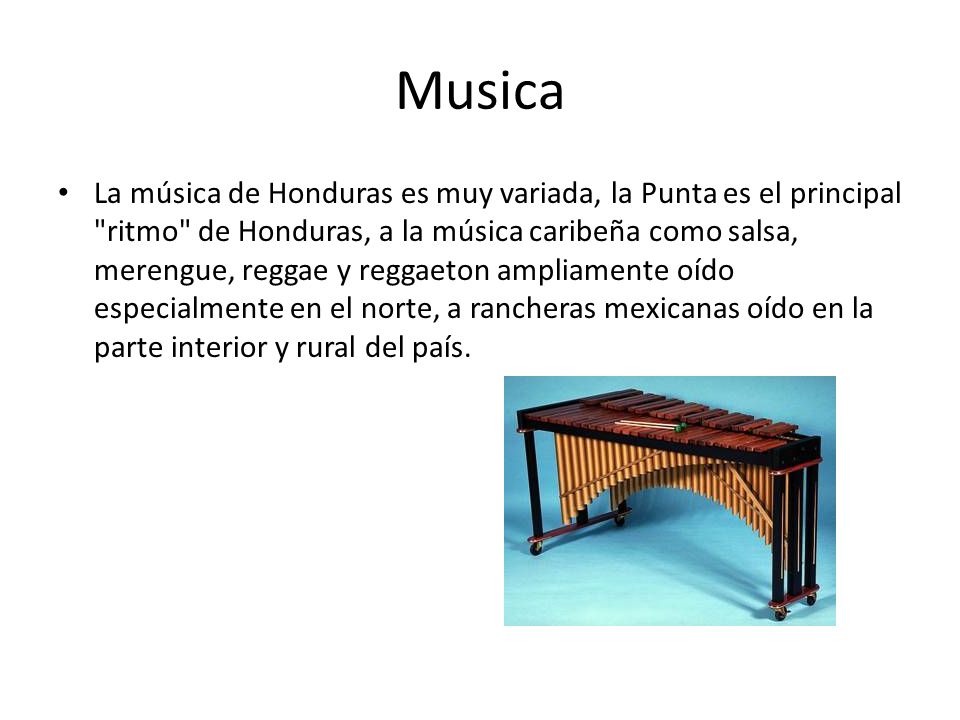 Musica

• La música de Honduras es muy variada, la Punta es el principal "ritmo" de Honduras, a la música caribeña como salsa, merengue, reggae y reggaeton ampliamente oído especialmente en el norte, a rancheras mexicanas oído en la parte interior y rural del país.